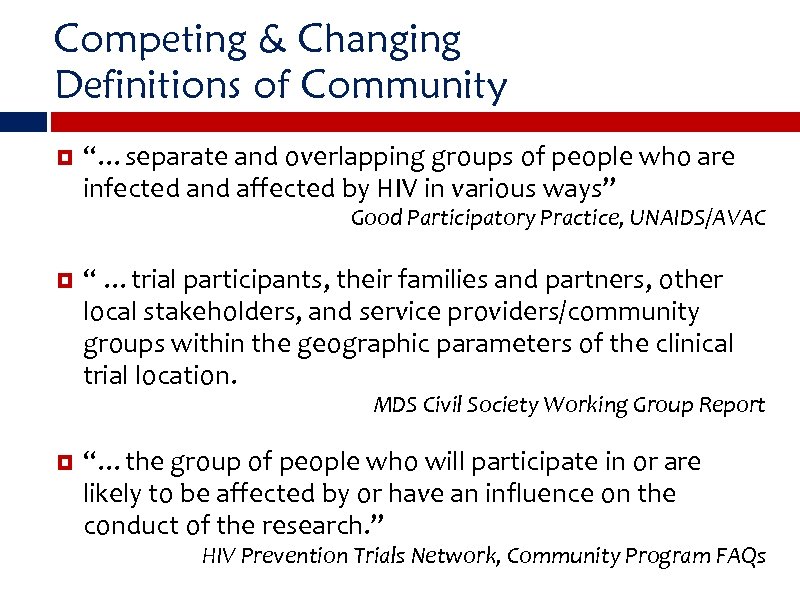 Competing & Changing Definitions of Community

“…separate and overlapping groups of people who are infected and affected by HIV in various ways”

Good Participatory Practice, UNAIDS/AVAC

“ …trial participants, their families and partners, other local stakeholders, and service providers/community groups within the geographic parameters of the clinical trial location.

MDS Civil Society Working Group Report

“…the group of people who will participate in or are likely to be affected by or have an influence on the conduct of the research.”

HIV Prevention Trials Network, Community Program FAQs